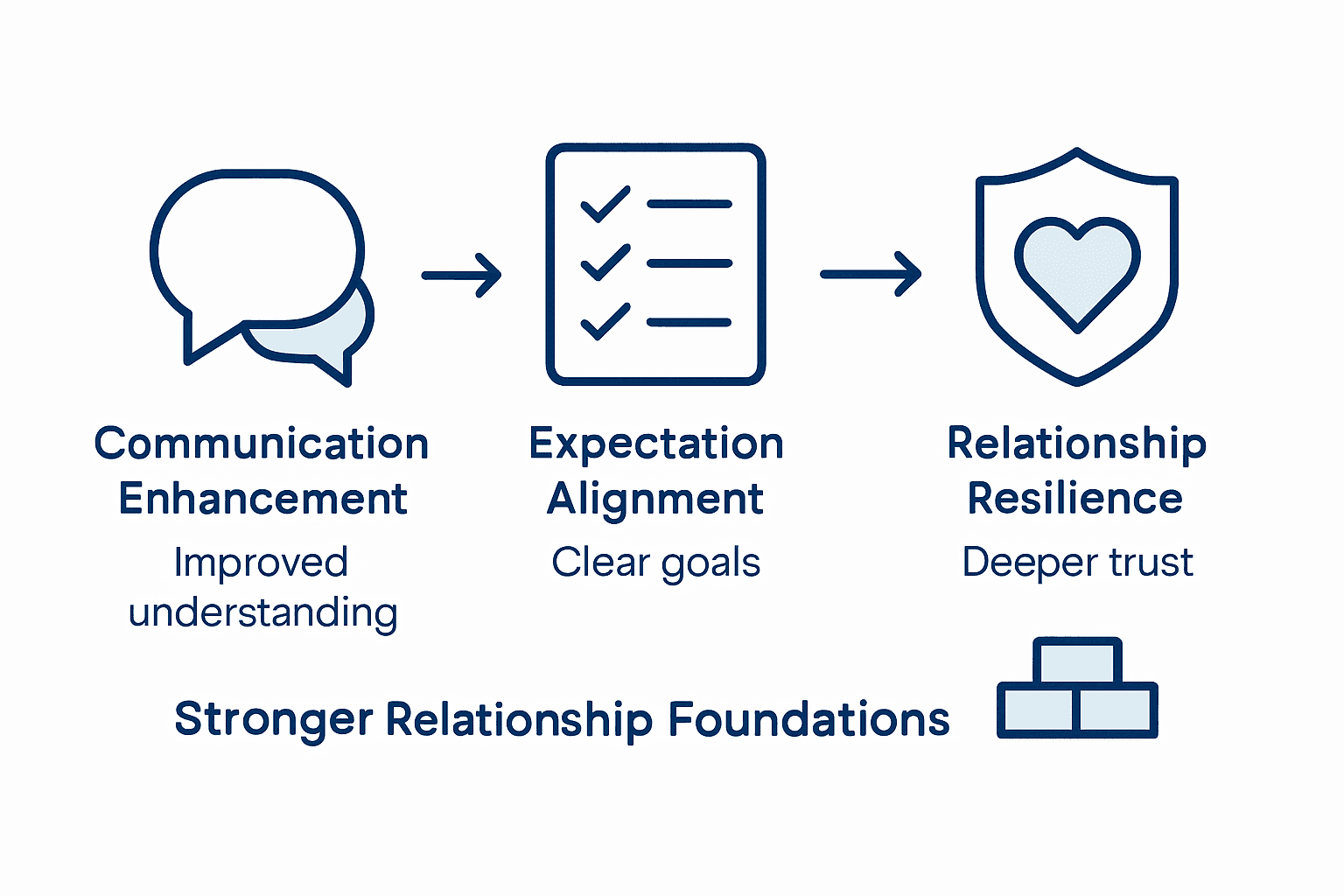 Communication Enhancement
Improved understanding

Expectation Alignment
Clear goals

Relationship Resilience
Deeper trust

Stronger Relationship Foundations